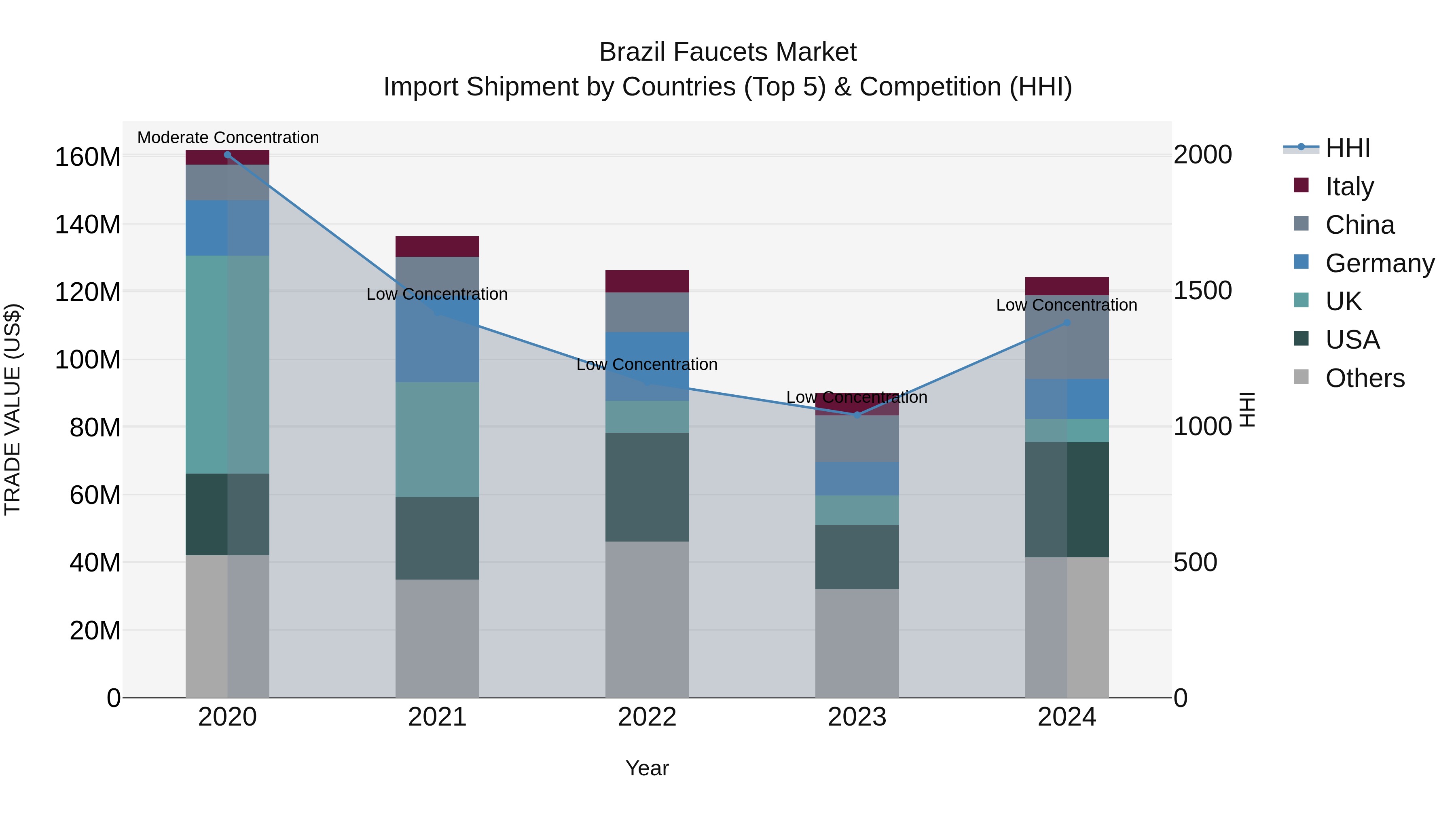 Brazil Faucets Market
Import Shipment by Countries (Top 5) & Competition (HHI)

TRADE VALUE (US$)

160M
140M
120M
100M
80M
60M
40M
20M
0

Moderate Concentration
Low Concentration
Low Concentration
Low Concentration
Low Concentration

2020
2021
2022
2023
2024

Year

2000
1500
1000
500
0

HHI

HHI
Italy
China
Germany
UK
USA
Others